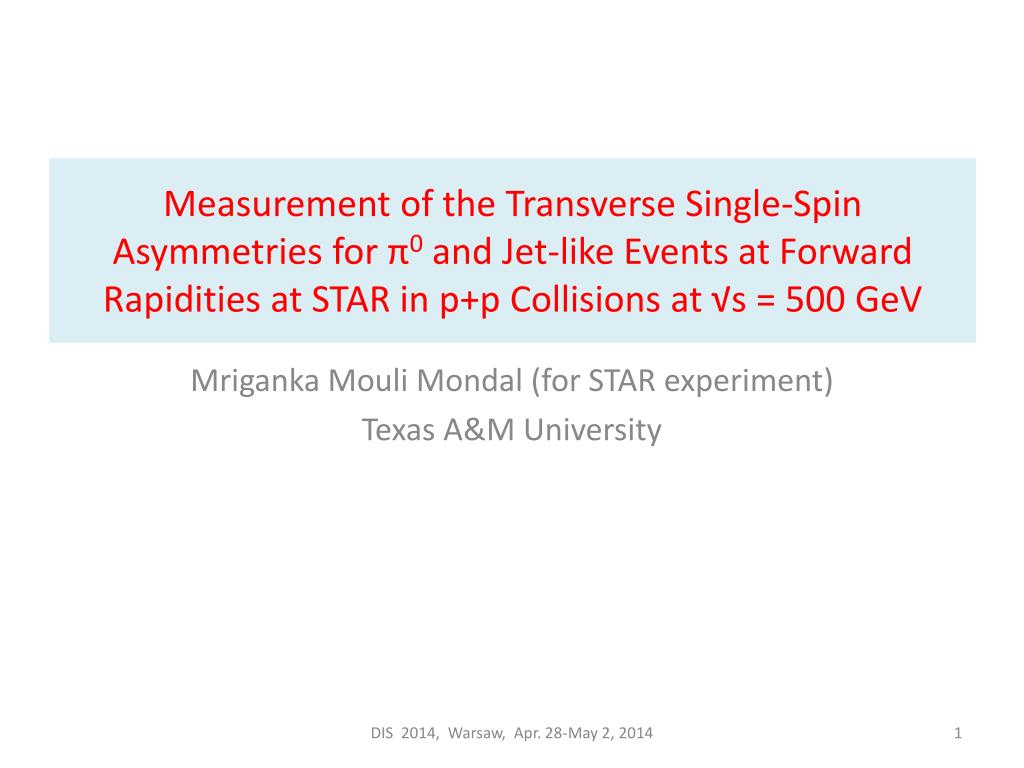 Measurement of the Transverse Single-Spin Asymmetries for $\pi^0$ and Jet-like Events at Forward Rapidities at STAR in p+p Collisions at $\sqrt{s}$ = 500 GeV

Mriganka Mouli Mondal (for STAR experiment)
Texas A&M University

DIS 2014, Warsaw, Apr. 28-May 2, 2014

1